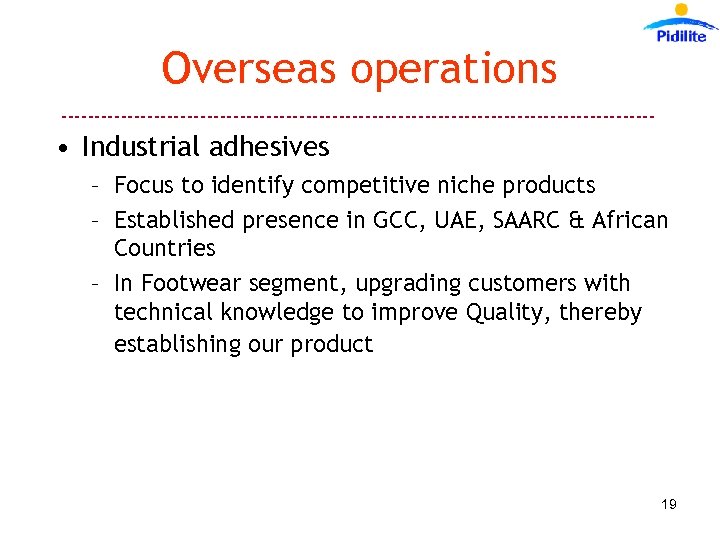 Pidilite

Overseas operations

• Industrial adhesives
– Focus to identify competitive niche products
– Established presence in GCC, UAE, SAARC & African Countries
– In Footwear segment, upgrading customers with technical knowledge to improve Quality, thereby establishing our product

19